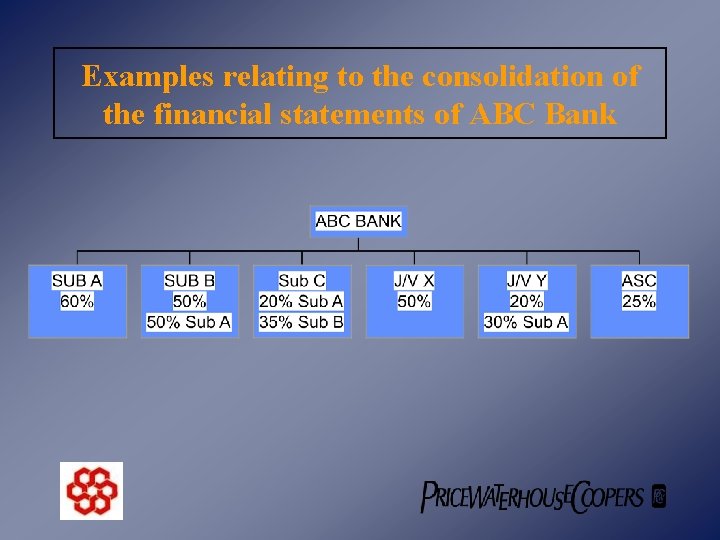 Examples relating to the consolidation of the financial statements of ABC Bank

ABC BANK

SUB A
60%

SUB B
50%
50% Sub A

Sub C
20% Sub A
35% Sub B

J/V X
50%

J/V Y
20%
30% Sub A

ASC
25%

PRICEWATERHOUSECOOPERS